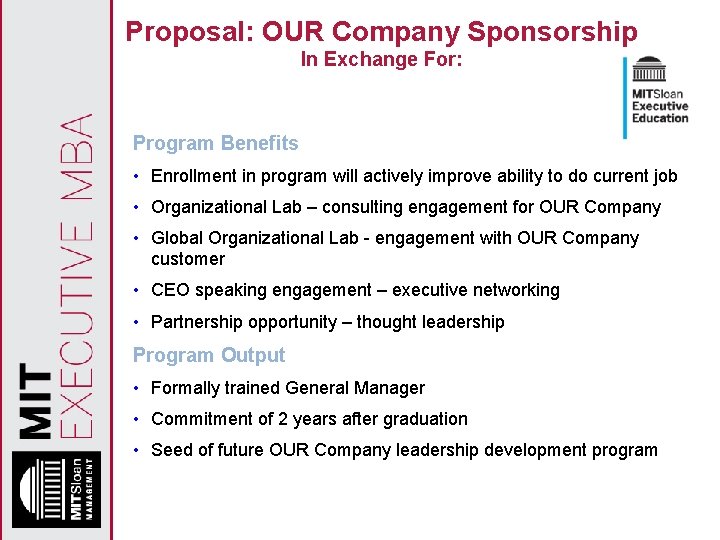 Proposal: OUR Company Sponsorship
In Exchange For:

MITSloan
Executive
Education

Program Benefits

• Enrollment in program will actively improve ability to do current job
• Organizational Lab – consulting engagement for OUR Company
• Global Organizational Lab - engagement with OUR Company customer
• CEO speaking engagement – executive networking
• Partnership opportunity – thought leadership

Program Output

• Formally trained General Manager
• Commitment of 2 years after graduation
• Seed of future OUR Company leadership development program

MIT EXECUTIVE MBA

MITSloan
MANAGEMENT